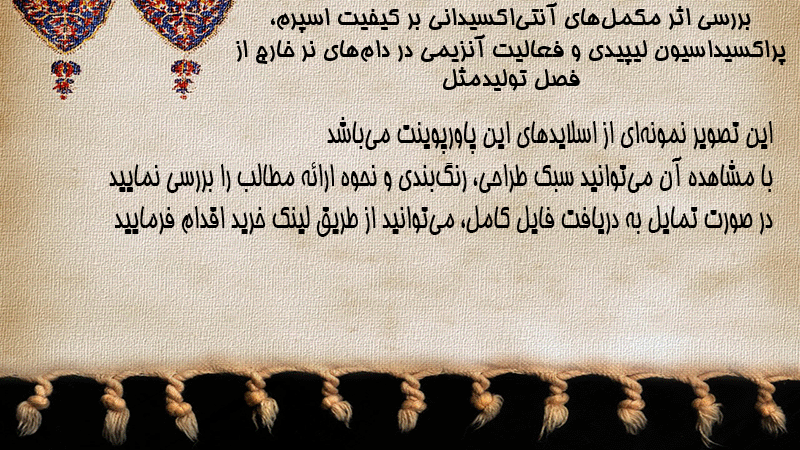 بررسی اثر مکمل‌های آنتی‌اکسیدانی بر کیفیت اسپرم، پراکسیداسیون لیپیدی و فعالیت آنزیمی در دام‌های نر خارج از فصل تولیدمثل

این تصویر نمونه‌ای از اسلایدهای این پاورپوینت می‌باشد
با مشاهده آن می‌توانید سبک طراحی، رنگ‌بندی و نحوه ارائه مطالب را بررسی نمایید
در صورت تمایل به دریافت فایل کامل، می‌توانید از طریق لینک خرید اقدام فرمایید